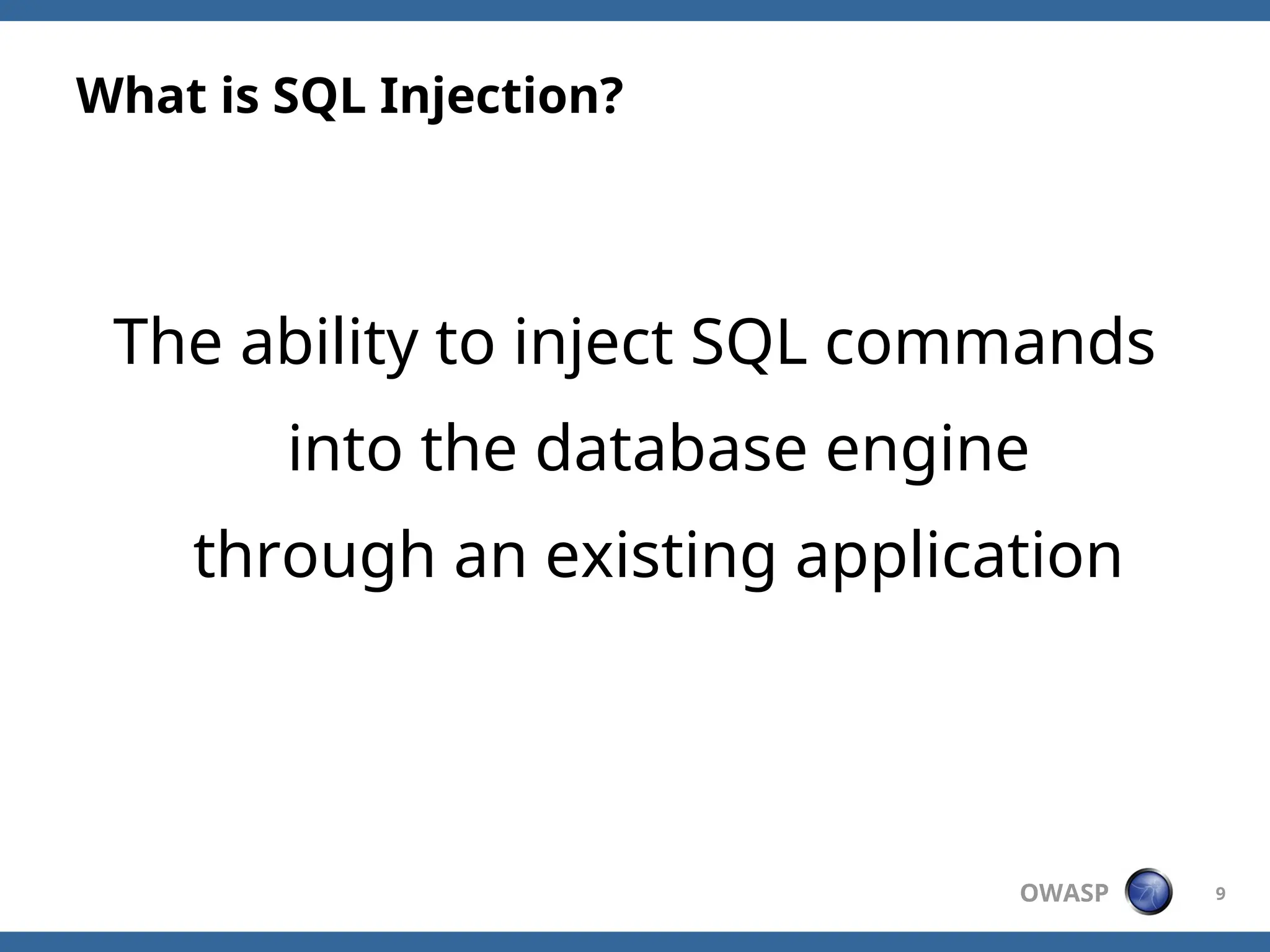 What is SQL Injection?

The ability to inject SQL commands into the database engine through an existing application

OWASP

9